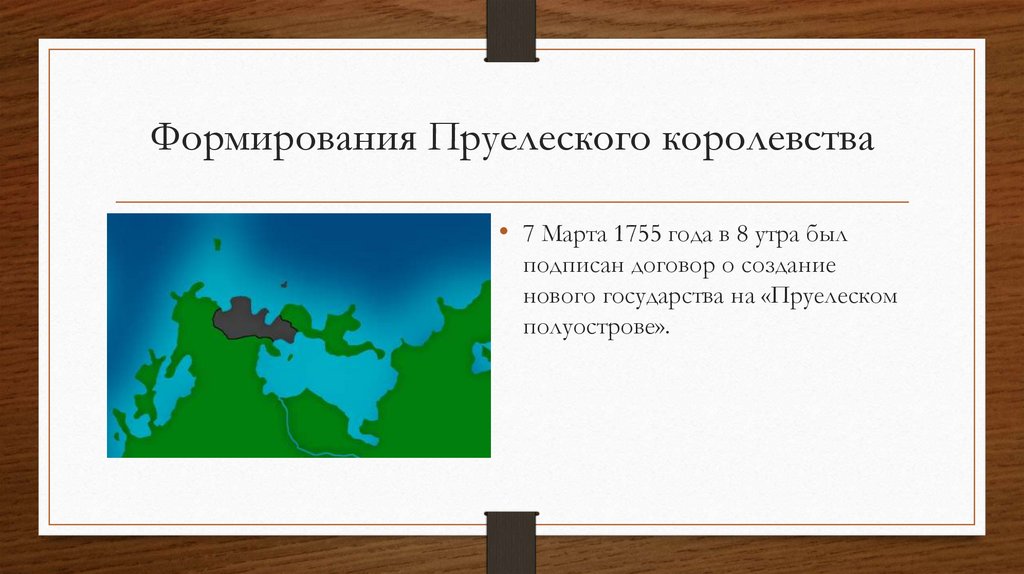 Формирования Пруелеского королевства

• 7 Марта 1755 года в 8 утра был подписан договор о создание нового государства на «Пруелеском полуострове».